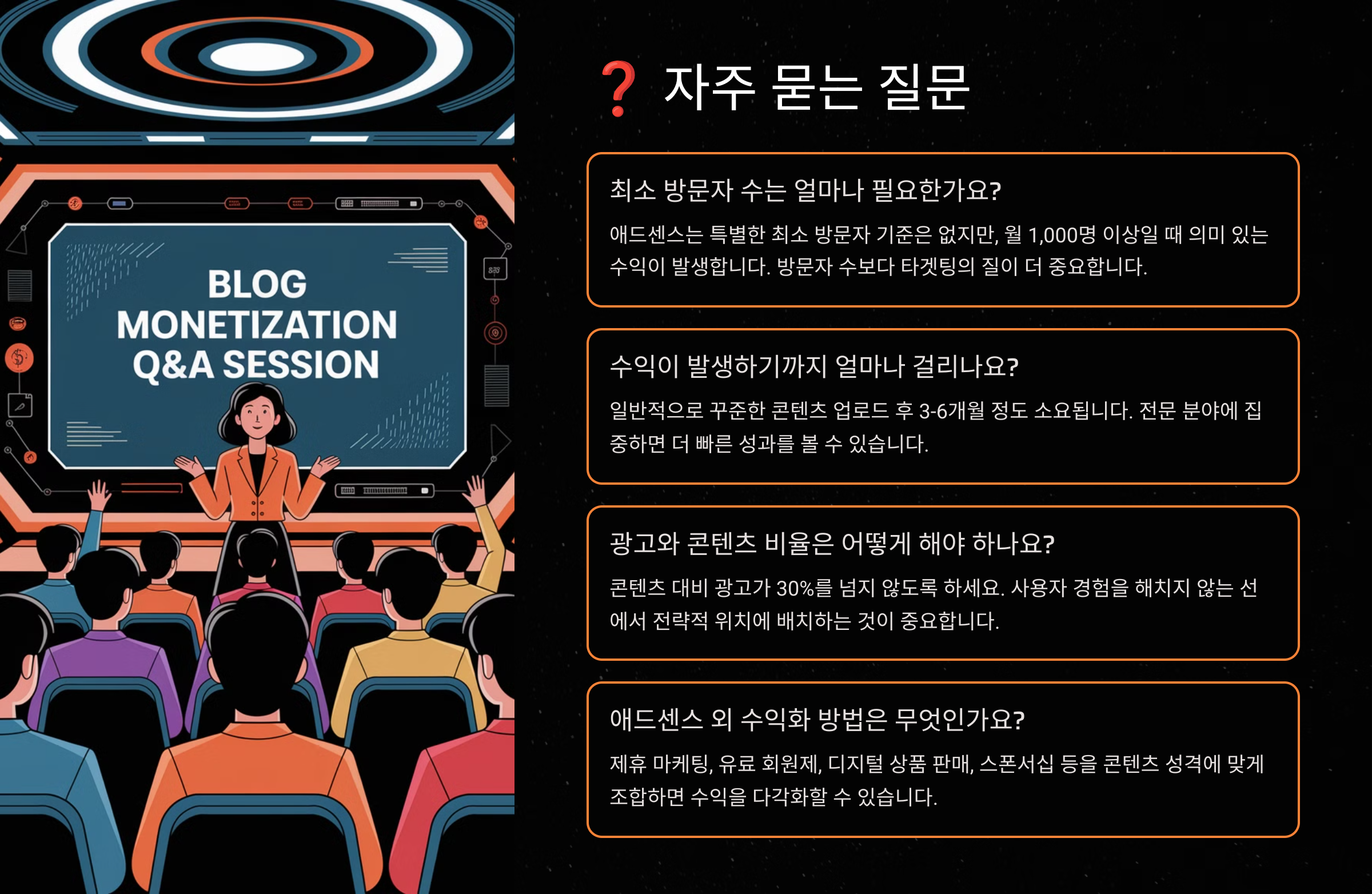 BLOG MONETIZATION Q&A SESSION

❓ 자주 묻는 질문

최소 방문자 수는 얼마나 필요한가요?

애드센스는 특별한 최소 방문자 기준은 없지만, 월 1,000명 이상일 때 의미 있는 수익이 발생합니다. 방문자 수보다 타겟팅의 질이 더 중요합니다.

수익이 발생하기까지 얼마나 걸리나요?

일반적으로 꾸준한 콘텐츠 업로드 후 3-6개월 정도 소요됩니다. 전문 분야에 집중하면 더 빠른 성과를 볼 수 있습니다.

광고와 콘텐츠 비율은 어떻게 해야 하나요?

콘텐츠 대비 광고가 30%를 넘지 않도록 하세요. 사용자 경험을 해치지 않는 선에서 전략적 위치에 배치하는 것이 중요합니다.

애드센스 외 수익화 방법은 무엇인가요?

제휴 마케팅, 유료 회원제, 디지털 상품 판매, 스폰서십 등을 콘텐츠 성격에 맞게 조합하면 수익을 다각화할 수 있습니다.